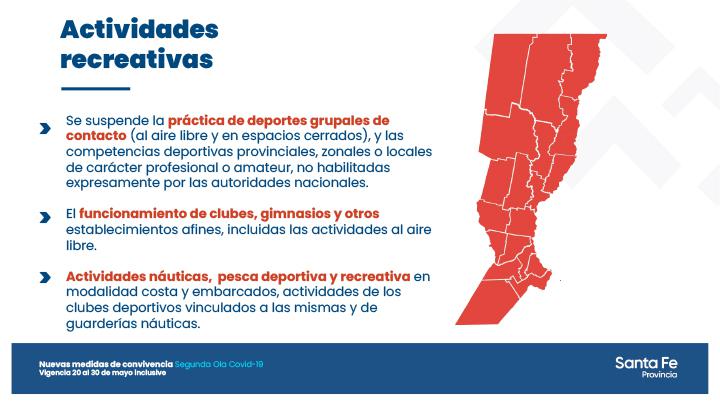 Actividades recreativas

Se suspende la práctica de deportes grupales de contacto (al aire libre y en espacios cerrados), y las competencias deportivas provinciales, zonales o locales de carácter profesional o amateur, no habilitadas expresamente por las autoridades nacionales.

El funcionamiento de clubes, gimnasios y otros establecimientos afines, incluidas las actividades al aire libre.

Actividades náuticas, pesca deportiva y recreativa en modalidad costa y embarcados, actividades de los clubes deportivos vinculados a las mismas y de guarderías náuticas.

Nuevas medidas de convivencia Segunda Ola Covid-19
Vigencia 20 al 30 de mayo inclusive

Santa Fe
Provincia